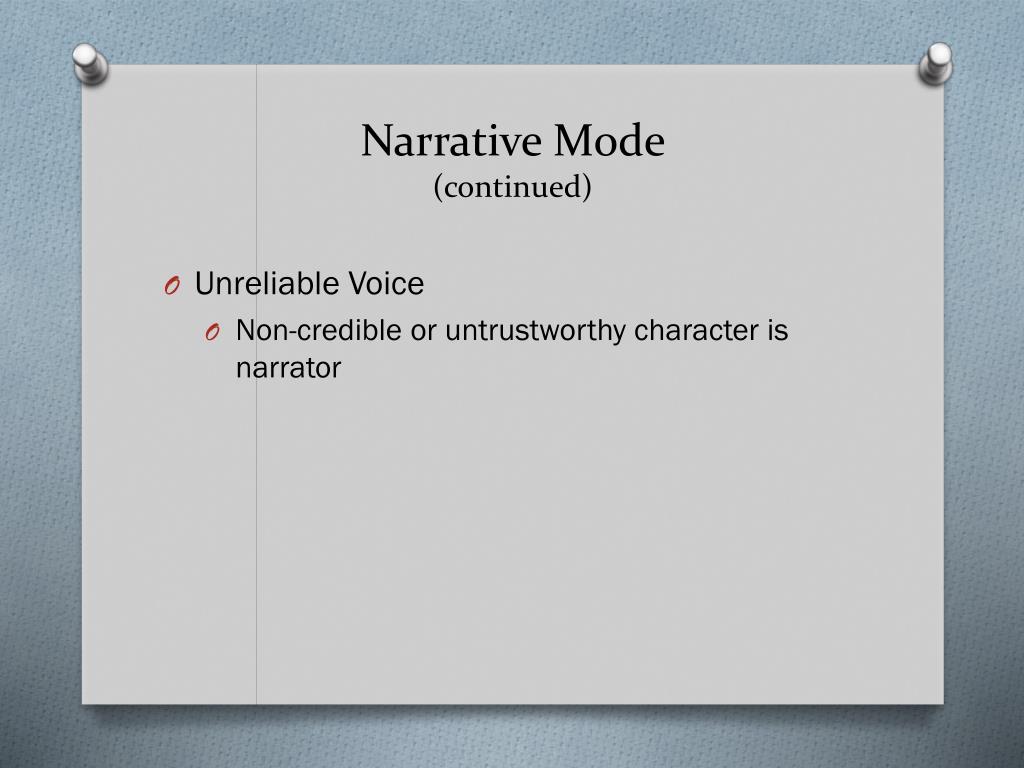 Narrative Mode
(continued)

O Unreliable Voice
O Non-credible or untrustworthy character is narrator